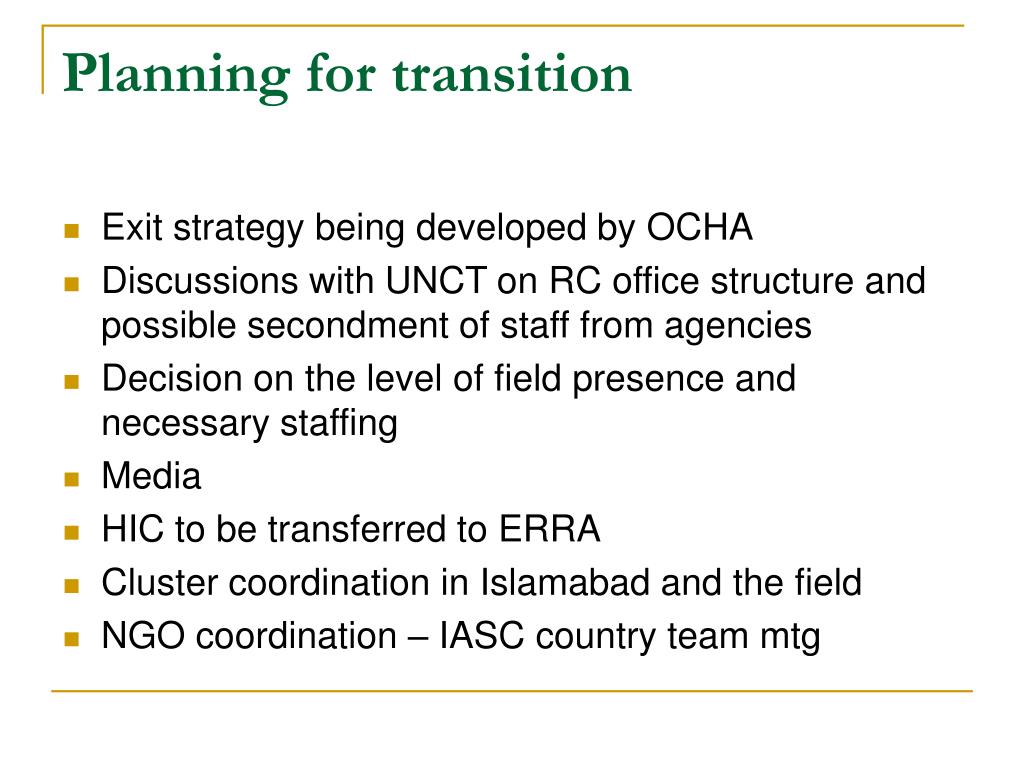 Planning for transition

- Exit strategy being developed by OCHA
- Discussions with UNCT on RC office structure and possible secondment of staff from agencies
- Decision on the level of field presence and necessary staffing
- Media
- HIC to be transferred to ERRA
- Cluster coordination in Islamabad and the field
- NGO coordination – IASC country team mtg